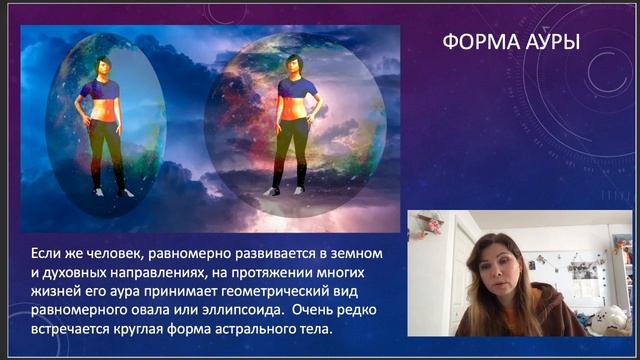 ФОРМА АУРЫ

Если же человек, равномерно развивается в земном и духовных направлениях, на протяжении многих жизней его аура принимает геометрический вид равномерного овала или эллипсоида. Очень редко встречается круглая форма астрального тела.